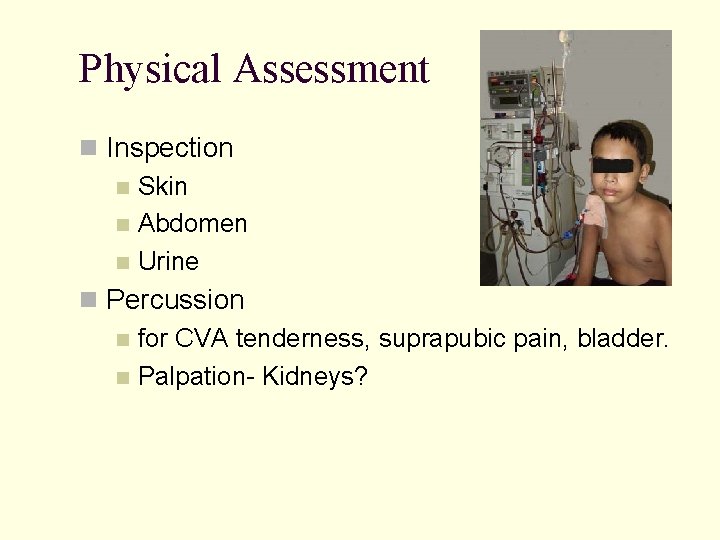 Physical Assessment

Inspection

Skin

Abdomen

Urine

Percussion

for CVA tenderness, suprapubic pain, bladder.

Palpation- Kidneys?